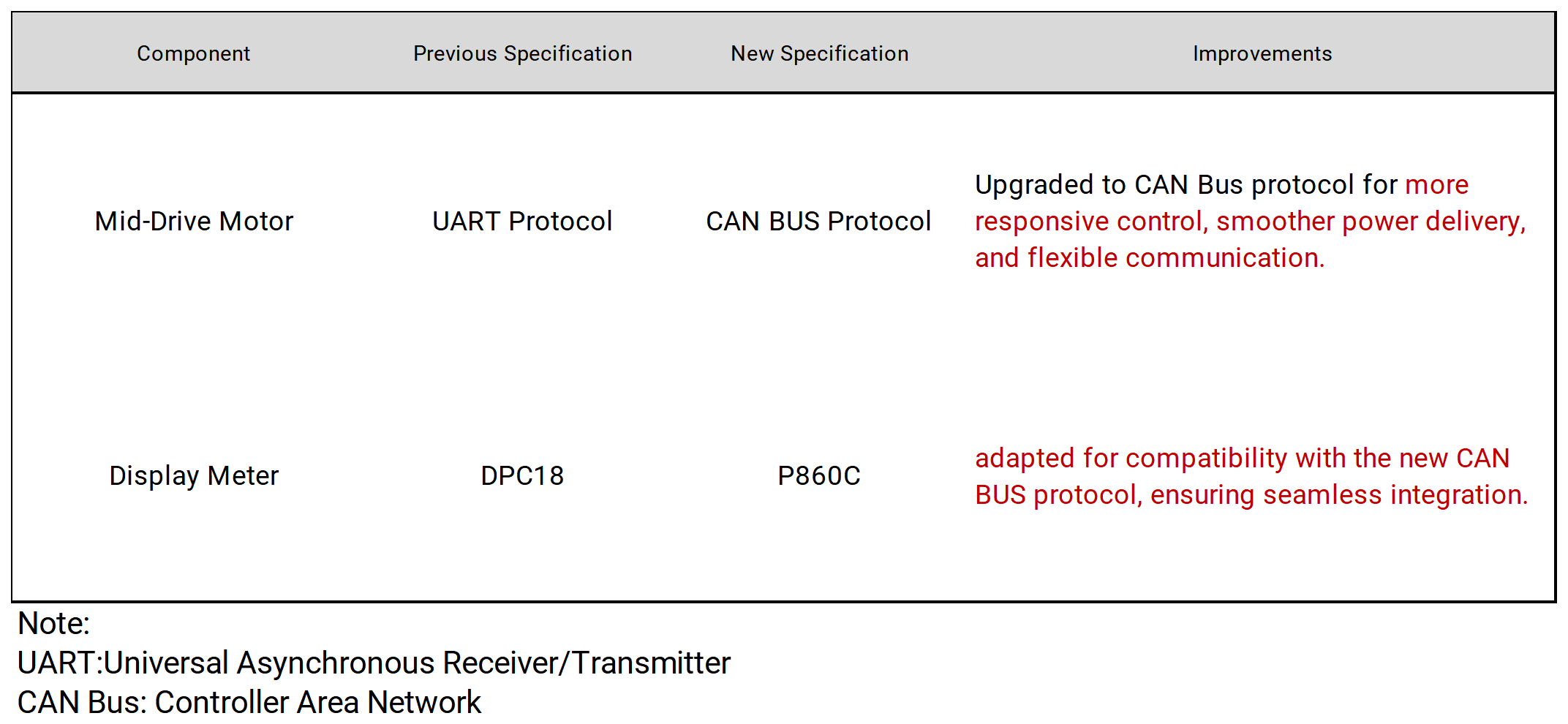 | Component | Previous Specification | New Specification | Improvements |
|---|---|---|---|
| Mid-Drive Motor | UART Protocol | CAN BUS Protocol | Upgraded to CAN Bus protocol for more responsive control, smoother power delivery, and flexible communication. |
| Display Meter | DPC18 | P860C | adapted for compatibility with the new CAN BUS protocol, ensuring seamless integration. |

Note:
UART:Universal Asynchronous Receiver/Transmitter
CAN Bus: Controller Area Network